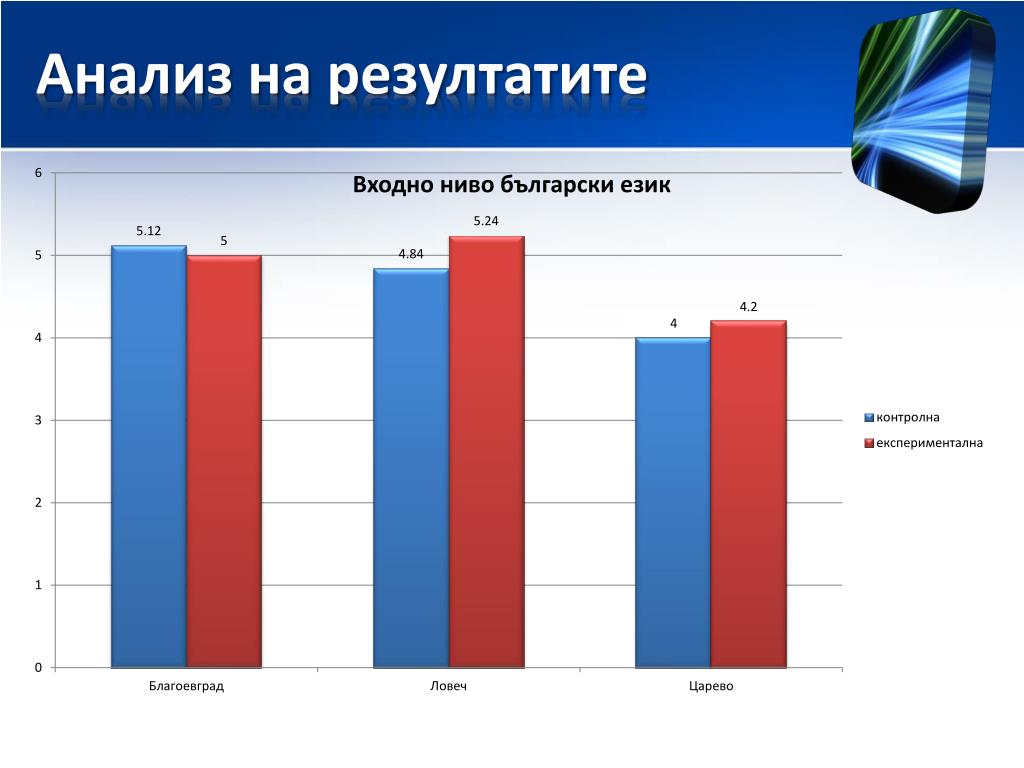 Анализ на резултатите

Входно ниво български език

6
5
4
3
2
1
0

5.12
5
4.84
5.24
4
4.2

Благоевград
Ловеч
Царево

контролна
експериментална